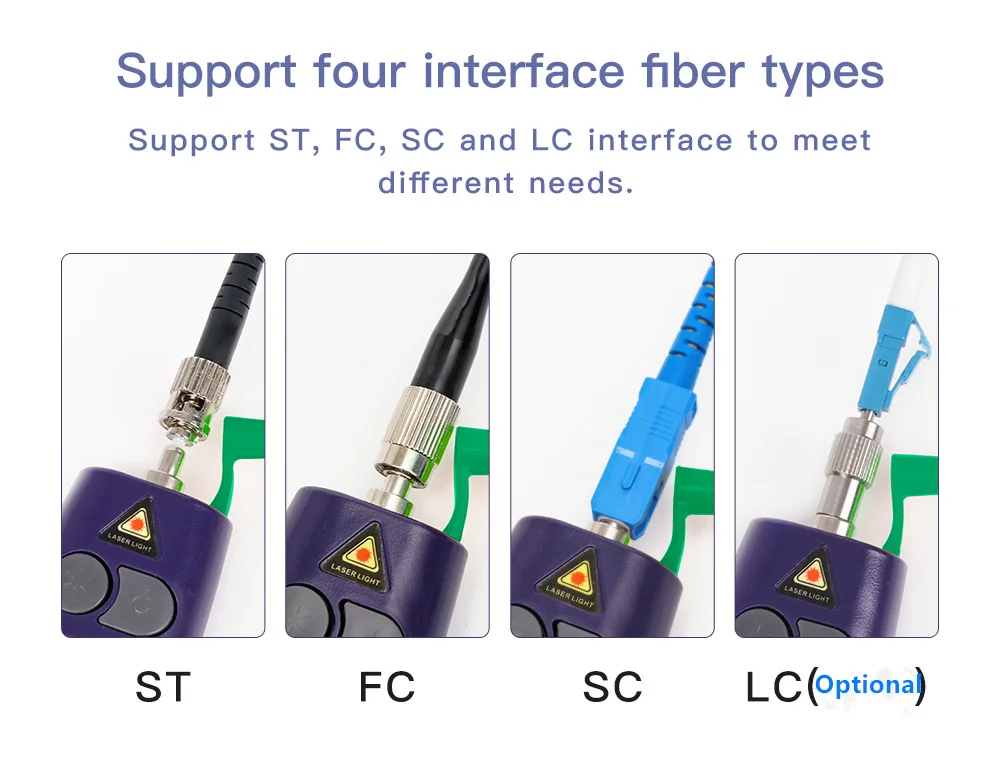 Support four interface fiber types

Support ST, FC, SC and LC interface to meet different needs.

LASER LIGHT

LASER LIGHT

LASER LIGHT

LASER LIGHT

ST FC SC LC(Optional)